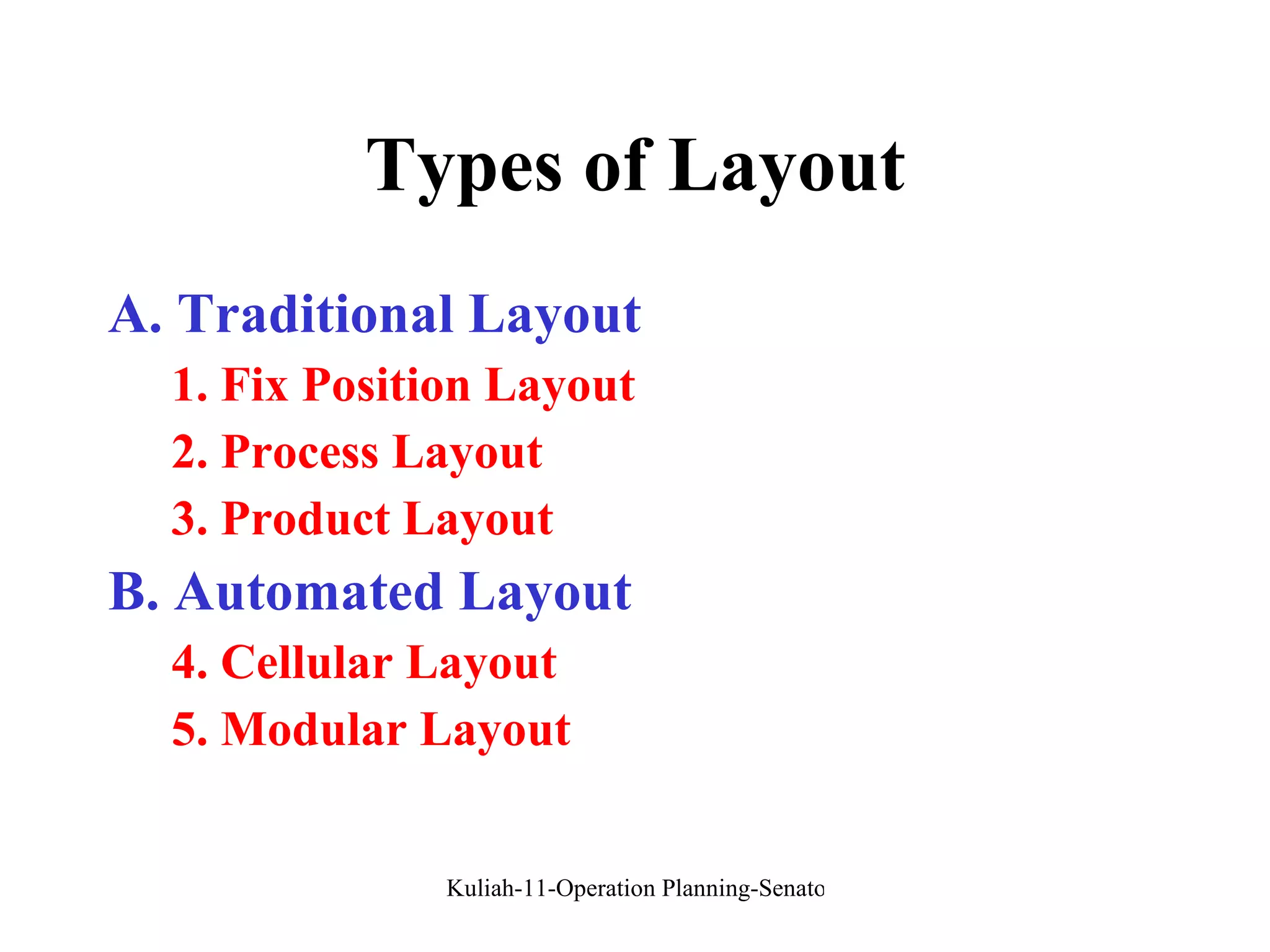 Types of Layout

A. Traditional Layout

1. Fix Position Layout

2. Process Layout

3. Product Layout

B. Automated Layout

4. Cellular Layout

5. Modular Layout

Kuliah-11-Operation Planning-Senato